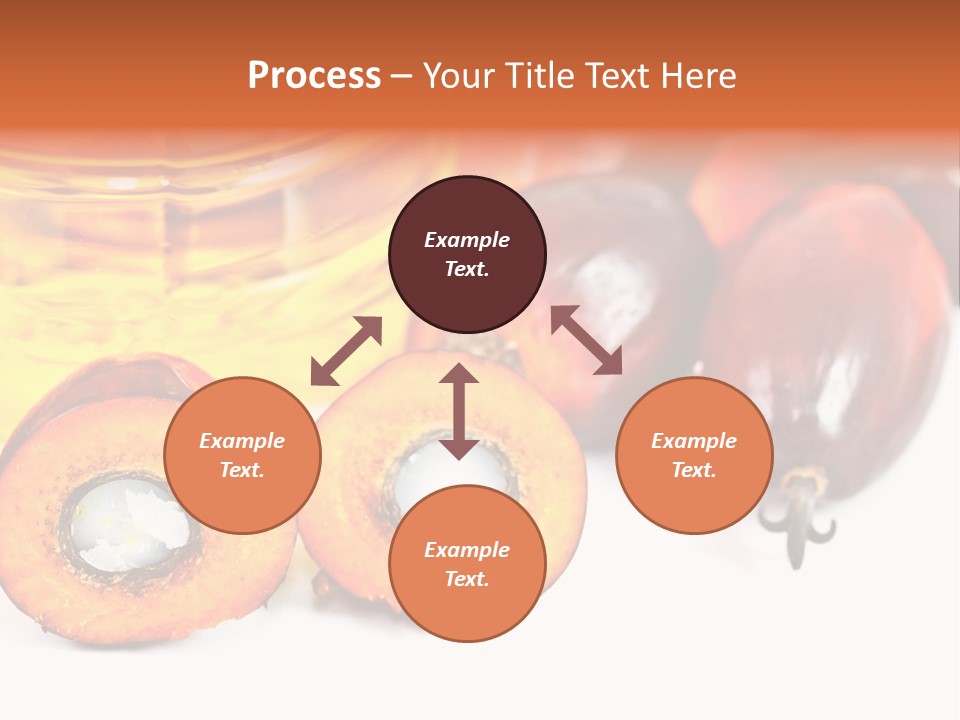 Process – Your Title Text Here

Example Text.

Example Text.

Example Text.

Example Text.